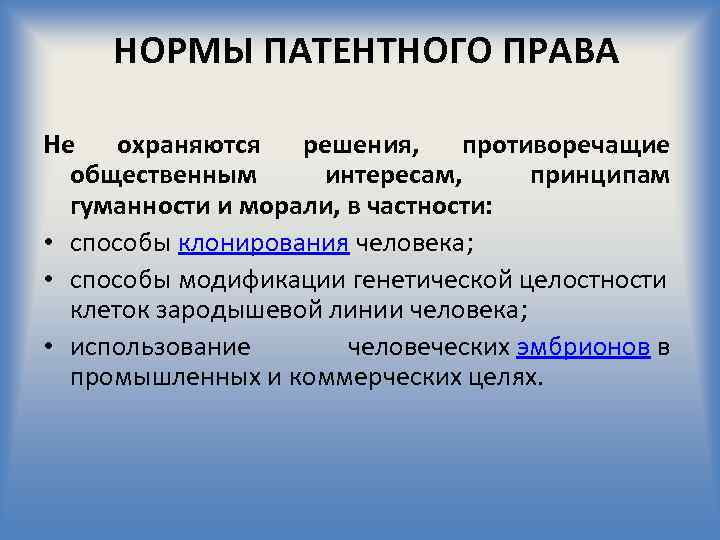 НОРМЫ ПАТЕНТНОГО ПРАВА

Не охраняются решения, противоречащие общественным интересам, принципам гуманности и морали, в частности:

• способы клонирования человека;
• способы модификации генетической целостности клеток зародышевой линии человека;
• использование человеческих эмбрионов в промышленных и коммерческих целях.